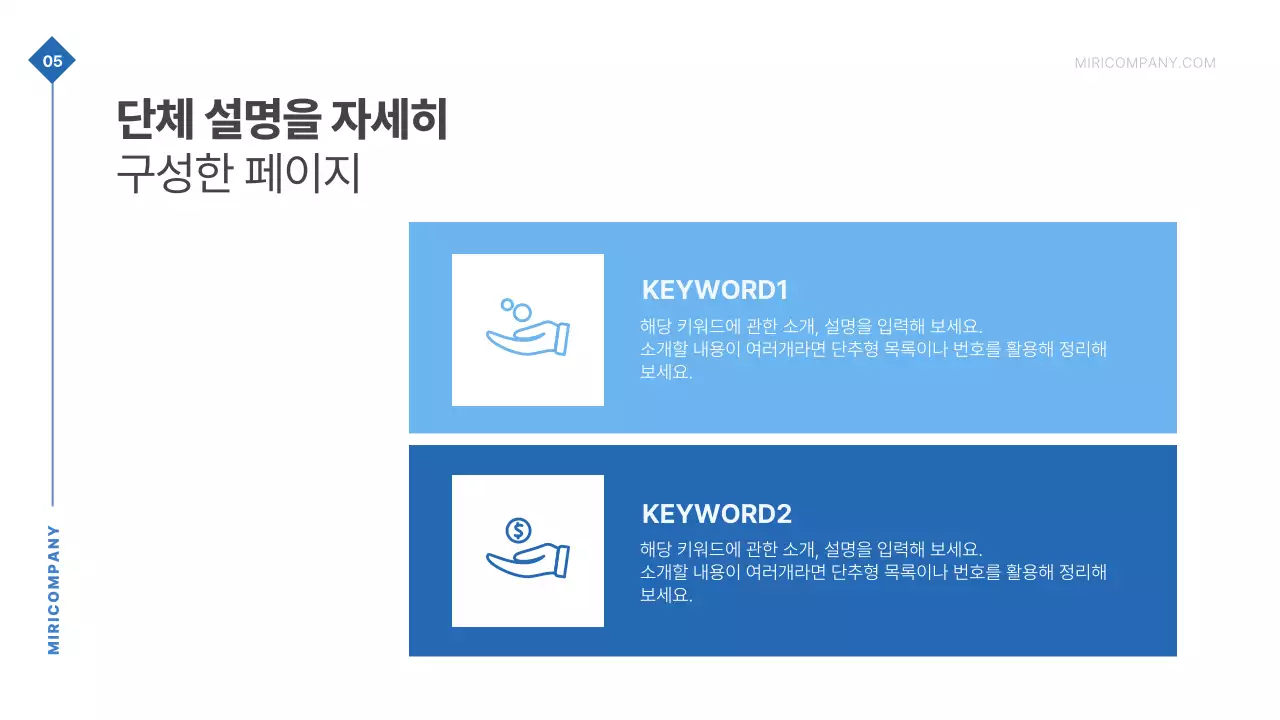 05

MIRICOMPANY.COM

단체 설명을 자세히
구성한 페이지

KEYWORD1

해당 키워드에 관한 소개, 설명을 입력해 보세요.
소개할 내용이 여러개라면 단추형 목록이나 번호를 활용해 정리해 보세요.

KEYWORD2

해당 키워드에 관한 소개, 설명을 입력해 보세요.
소개할 내용이 여러개라면 단추형 목록이나 번호를 활용해 정리해 보세요.

MIRICOMPANY